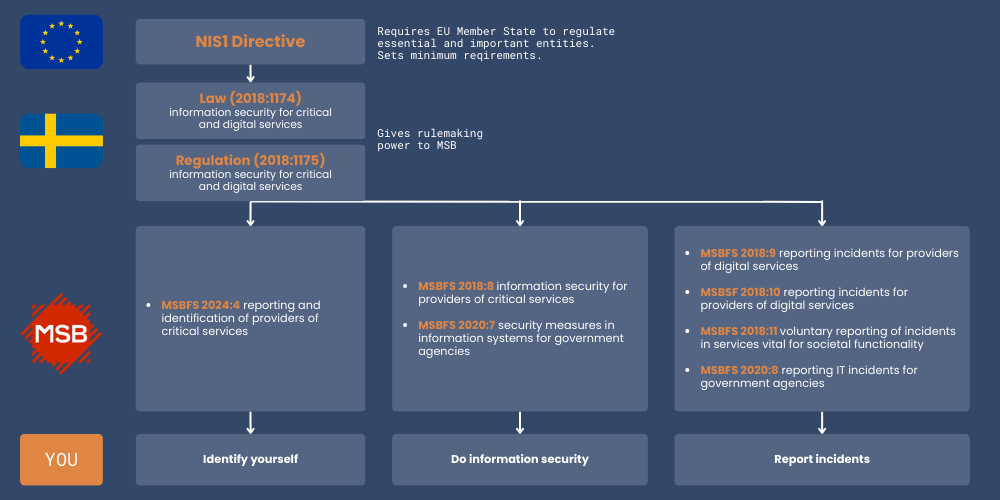 NIS1 Directive

Requires EU Member State to regulate essential and important entities. Sets minimum reqirements.

Law (2018:1174)
information security for critical and digital services

Regulation (2018:1175)
information security for critical and digital services

Gives rulemaking power to MSB

MSB

- MSBFS 2024:4 reporting and identification of providers of critical services

- MSBFS 2018:8 information security for providers of critical services
- MSBFS 2020:7 security measures in information systems for government agencies

- MSBFS 2018:9 reporting incidents for providers of digital services
- MSBSF 2018:10 reporting incidents for providers of digital services
- MSBFS 2018:11 voluntary reporting of incidents in services vital for societal functionality
- MSBFS 2020:8 reporting IT incidents for government agencies

YOU

Identify yourself

Do information security

Report incidents